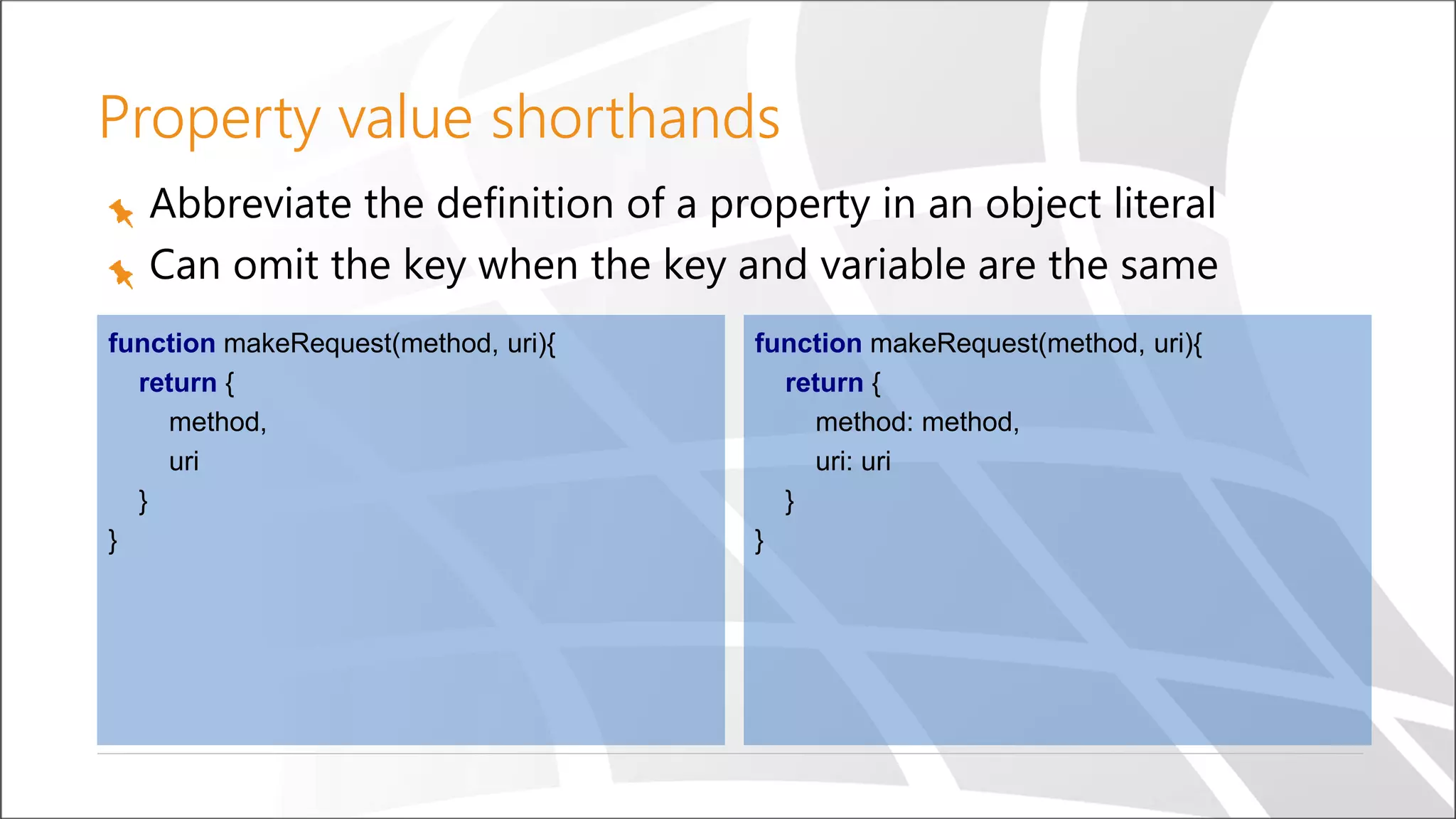 Property value shorthands

Abbreviate the definition of a property in an object literal

Can omit the key when the key and variable are the same

function makeRequest(method, uri){
  return {
    method,
    uri
  }
}

function makeRequest(method, uri){
  return {
    method: method,
    uri: uri
  }
}